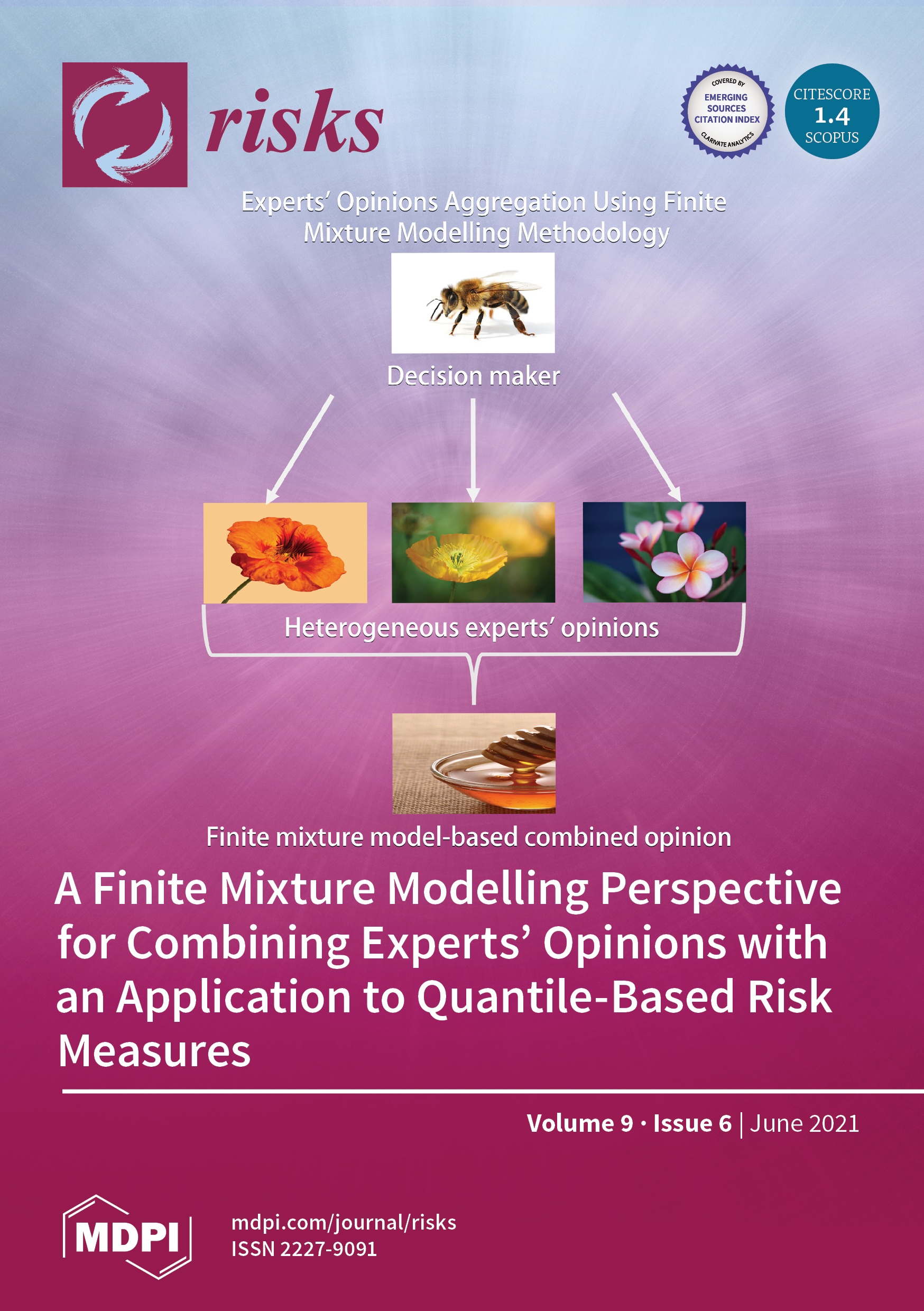 risks

COVERED BY
EMERGING SOURCES CITATION INDEX
CLARIVATE ANALYTICS

CITESCORE
1.4
SCOPUS

Experts' Opinions Aggregation Using Finite Mixture Modelling Methodology

Decision maker

Heterogeneous experts' opinions

Finite mixture model-based combined opinion

A Finite Mixture Modelling Perspective for Combining Experts' Opinions with an Application to Quantile-Based Risk Measures

Volume 9 · Issue 6 | June 2021

MDPI

mdpi.com/journal/risks
ISSN 2227-9091